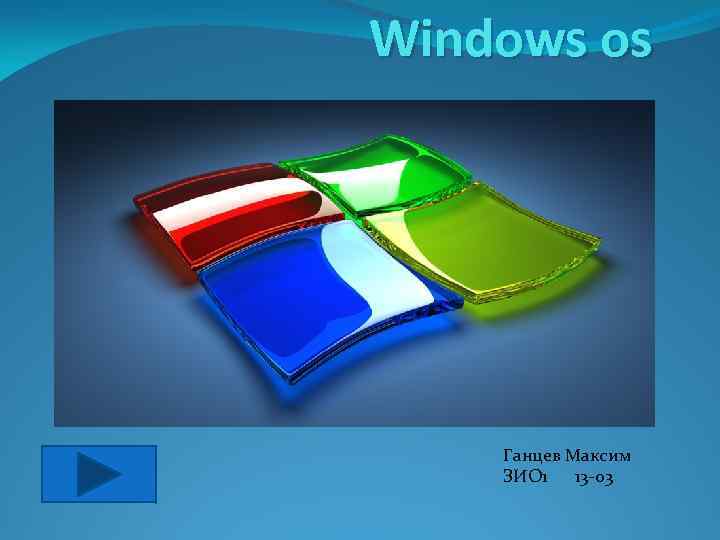 Windows os

Ганцев Максим
ЗИО1 13-03